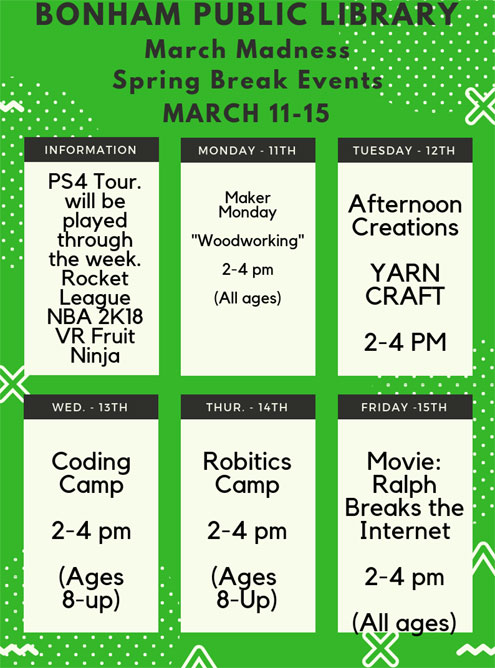 BONHAM PUBLIC LIBRARY
March Madness
Spring Break Events
MARCH 11-15

INFORMATION

PS4 Tour. will be played through the week. Rocket League NBA 2K18 VR Fruit Ninja

MONDAY - 11TH

Maker Monday

"Woodworking"

2-4 pm

(All ages)

TUESDAY - 12TH

Afternoon Creations

YARN CRAFT

2-4 PM

WED. - 13TH

Coding Camp

2-4 pm

(Ages 8-up)

THUR. - 14TH

Robitics Camp

2-4 pm

(Ages 8-Up)

FRIDAY -15TH

Movie: Ralph Breaks the Internet

2-4 pm

(All ages)